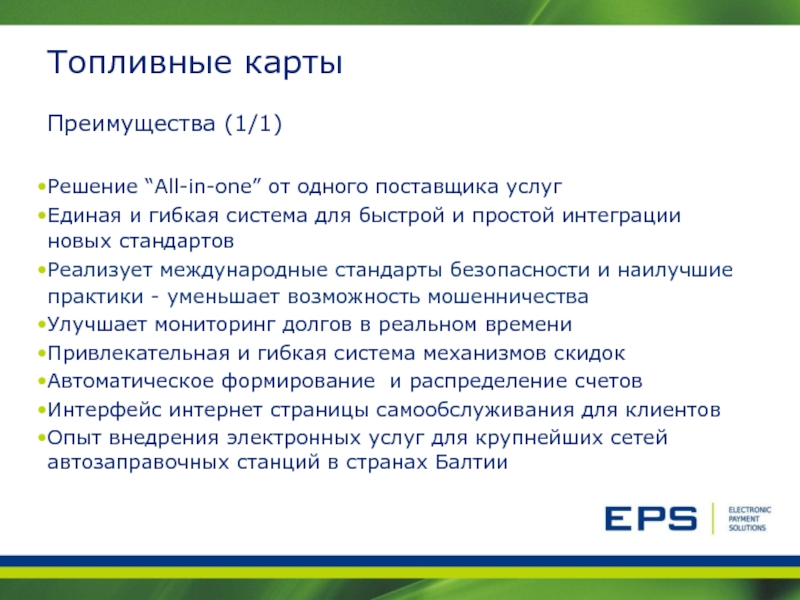 Топливные карты

Преимущества (1/1)

•Решение “All-in-one” от одного поставщика услуг
•Единая и гибкая система для быстрой и простой интеграции новых стандартов
•Реализует международные стандарты безопасности и наилучшие практики - уменьшает возможность мошенничества
•Улучшает мониторинг долгов в реальном времени
•Привлекательная и гибкая система механизмов скидок
•Автоматическое формирование и распределение счетов
•Интерфейс интернет страницы самообслуживания для клиентов
•Опыт внедрения электронных услуг для крупнейших сетей автозаправочных станций в странах Балтии

EPS
ELECTRONIC PAYMENT SOLUTIONS